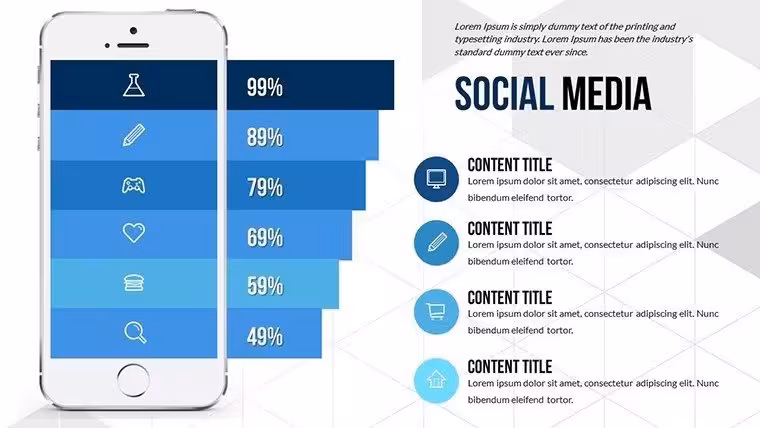 99%

89%

79%

69%

59%

49%

Lorem Ipsum is simply dummy text of the printing and typesetting industry. Lorem Ipsum has been the industry's standard dummy text ever since.

SOCIAL MEDIA

CONTENT TITLE
Lorem ipsum dolor sit amet, consectetur adipiscing elit. Nunc bibendum eleifend tortor.

CONTENT TITLE
Lorem ipsum dolor sit amet, consectetur adipiscing elit. Nunc bibendum eleifend tortor.

CONTENT TITLE
Lorem ipsum dolor sit amet, consectetur adipiscing elit. Nunc bibendum eleifend tortor.

CONTENT TITLE
Lorem ipsum dolor sit amet, consectetur adipiscing elit. Nunc bibendum eleifend tortor.